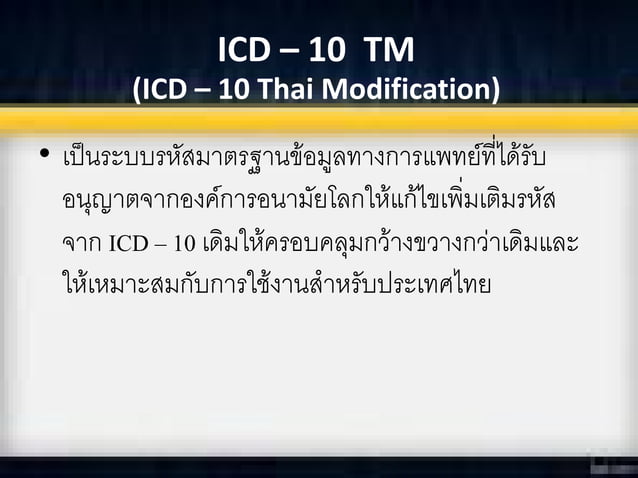 ICD – 10 TM
(ICD – 10 Thai Modification)

• เป็นระบบรหัสมาตรฐานข้อมูลทางการแพทย์ที่ได้รับอนุญาตจากองค์การอนามัยโลกให้แก้ไขเพิ่มเติมรหัสจาก ICD – 10 เดิมให้ครอบคลุมกว้างขวางกว่าเดิมและให้เหมาะสมกับการใช้งานสำหรับประเทศไทย